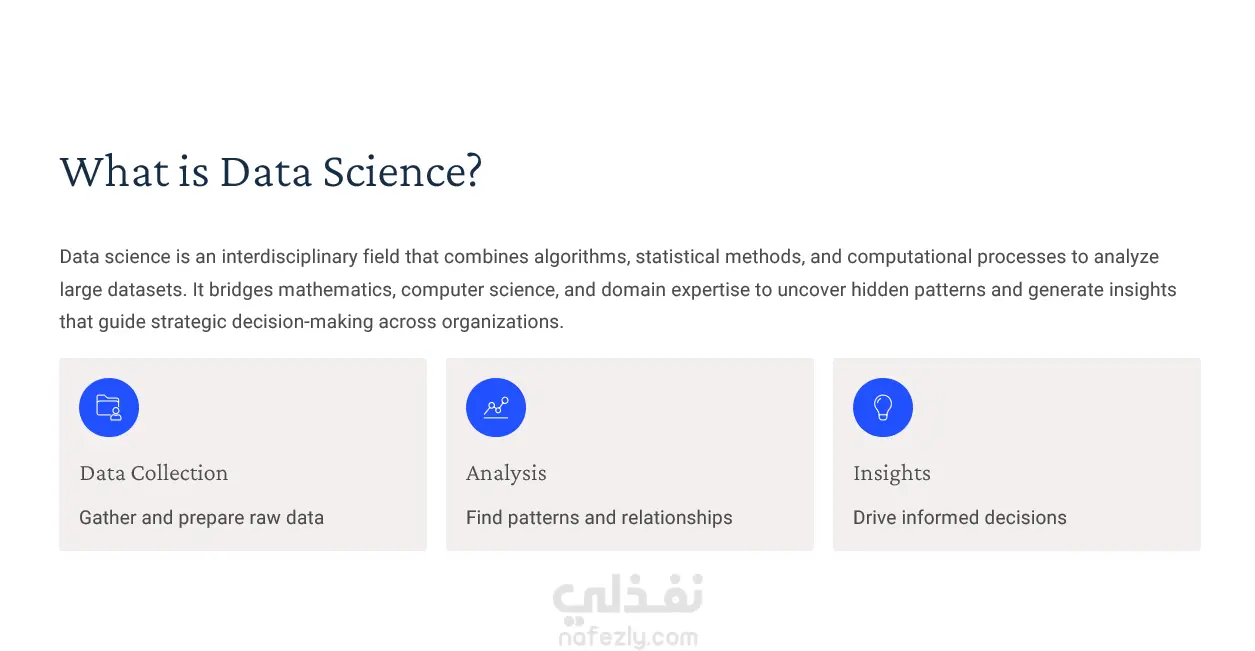 What is Data Science?

Data science is an interdisciplinary field that combines algorithms, statistical methods, and computational processes to analyze large datasets. It bridges mathematics, computer science, and domain expertise to uncover hidden patterns and generate insights that guide strategic decision-making across organizations.

Data Collection

Gather and prepare raw data

Analysis

Find patterns and relationships

Insights

Drive informed decisions

نفذلي
nafezly.com